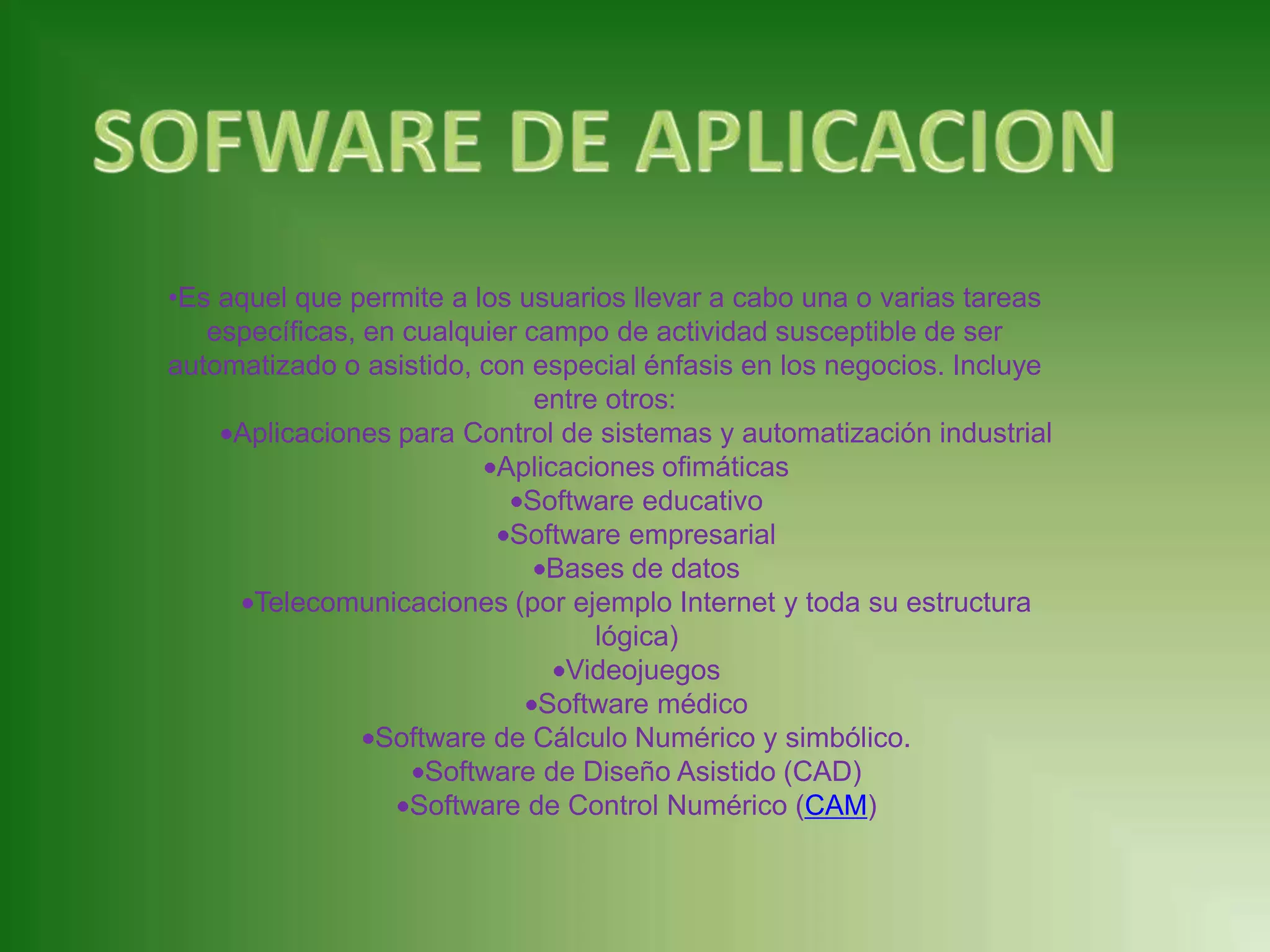 SOFWARE DE APLICACION

•Es aquel que permite a los usuarios llevar a cabo una o varias tareas específicas, en cualquier campo de actividad susceptible de ser automatizado o asistido, con especial énfasis en los negocios. Incluye entre otros:

•Aplicaciones para Control de sistemas y automatización industrial
•Aplicaciones ofimáticas
•Software educativo
•Software empresarial
•Bases de datos
•Telecomunicaciones (por ejemplo Internet y toda su estructura lógica)
•Videojuegos
•Software médico
•Software de Cálculo Numérico y simbólico.
•Software de Diseño Asistido (CAD)
•Software de Control Numérico (CAM)